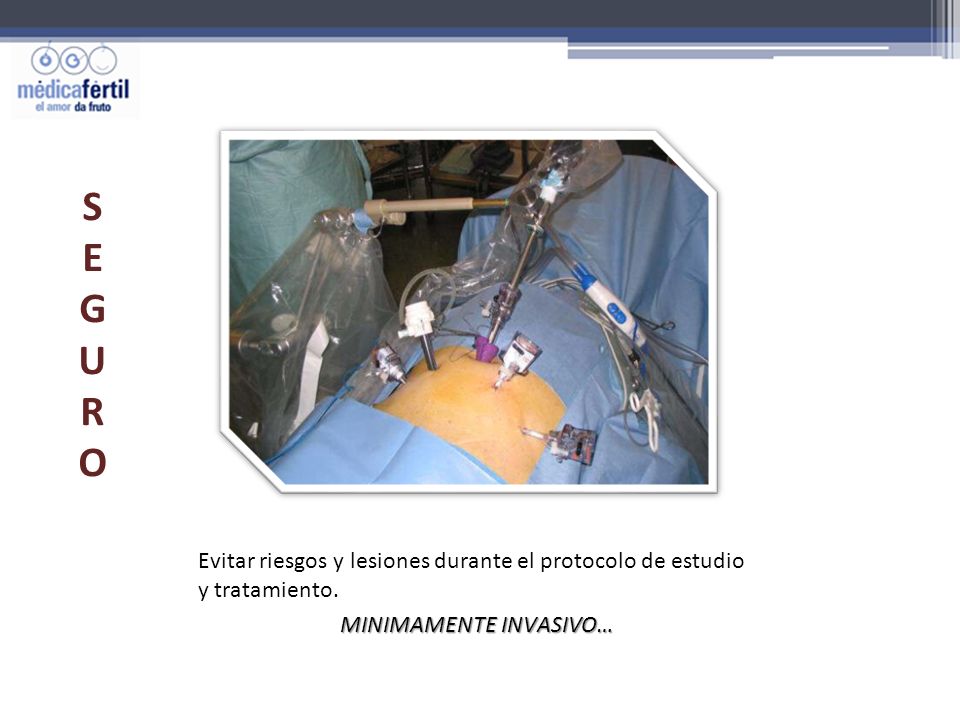 médicafértil
el amor da fruto

S
E
G
U
R
O

Evitar riesgos y lesiones durante el protocolo de estudio y tratamiento.

MINIMAMENTE INVASIVO…